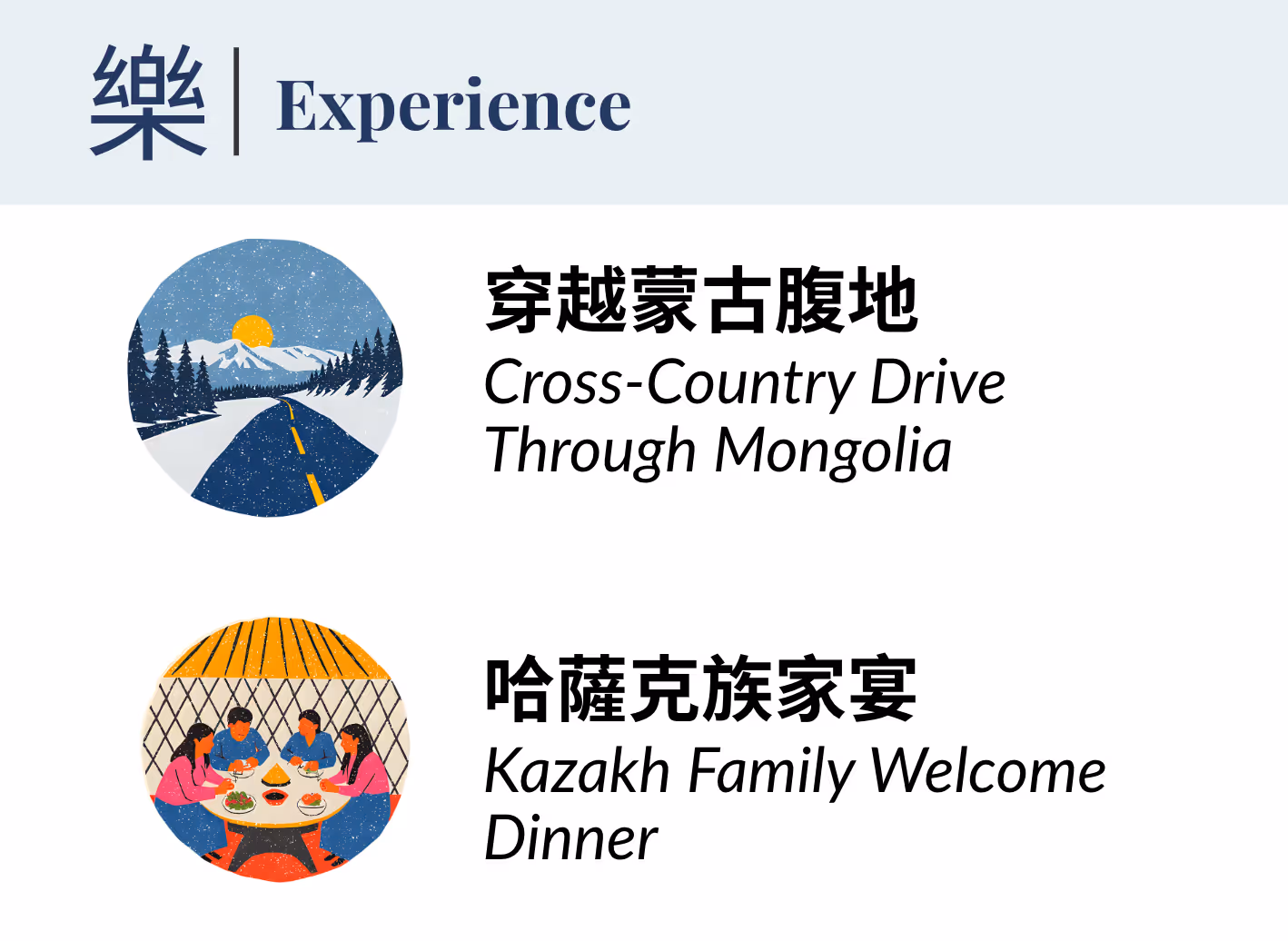 樂 | Experience

穿越蒙古腹地
Cross-Country Drive Through Mongolia

哈薩克族家宴
Kazakh Family Welcome Dinner